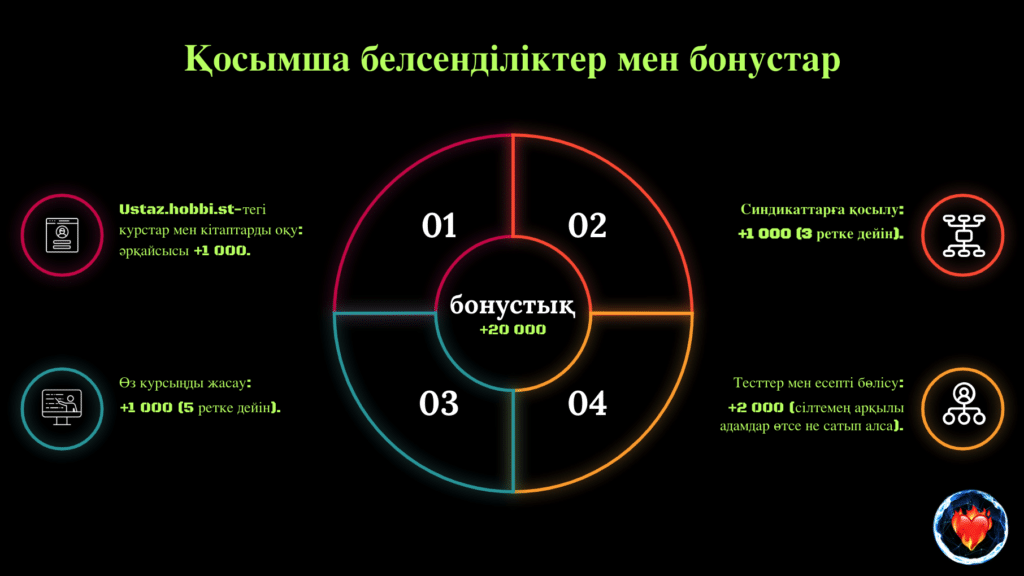 Қосымша белсенділіктер мен бонустар

Ustaz.hobbi.st-тегі курстар мен кітаптарды оқу: әрқайсысы +1 000.

Өз курсыңды жасау: +1 000 (5 ретке дейін).

01

02

бонустық
+20 000

03

04

Синдикаттарға қосылу: +1 000 (3 ретке дейін).

Тесттер мен есепті бөлісу: +2 000 (сілтемең арқылы адамдар өтсе не сатып алса).